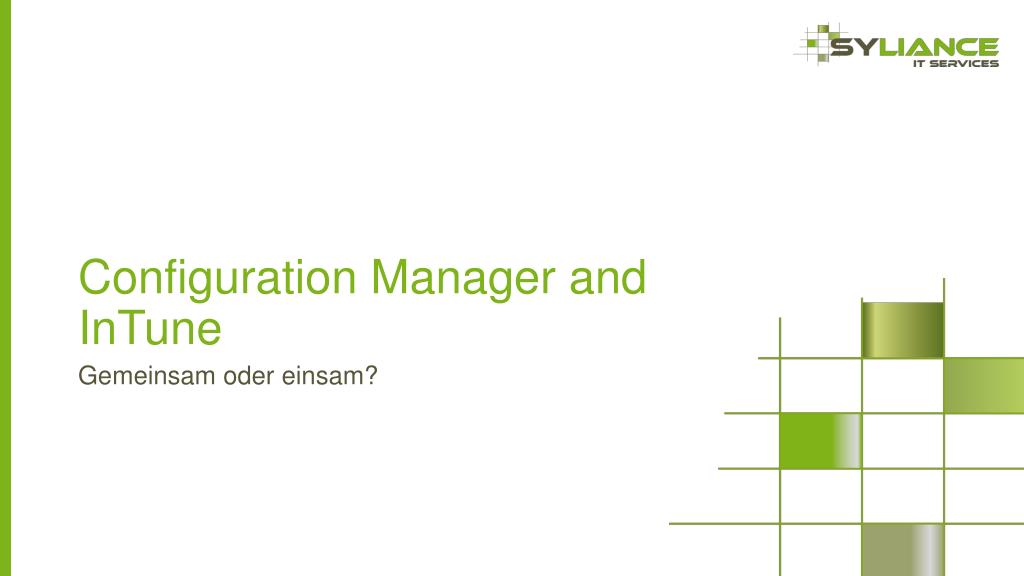 SYLIANCE
IT SERVICES

Configuration Manager and InTune

Gemeinsam oder einsam?